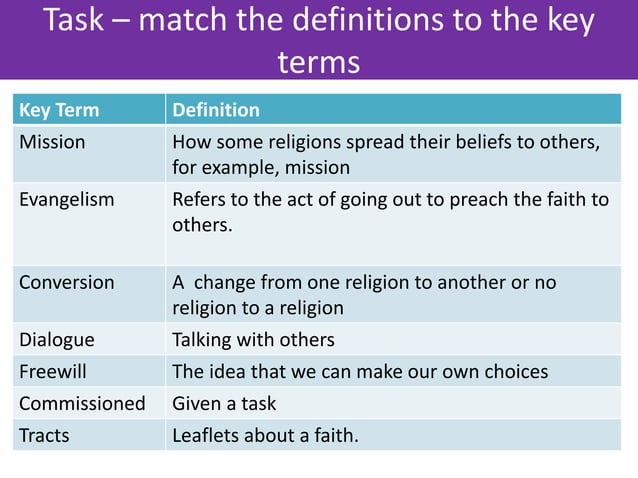 Task – match the definitions to the key terms

| Key Term | Definition |
|---|---|
| Mission | How some religions spread their beliefs to others, for example, mission |
| Evangelism | Refers to the act of going out to preach the faith to others. |
| Conversion | A change from one religion to another or no religion to a religion |
| Dialogue | Talking with others |
| Freewill | The idea that we can make our own choices |
| Commissioned | Given a task |
| Tracts | Leaflets about a faith. |